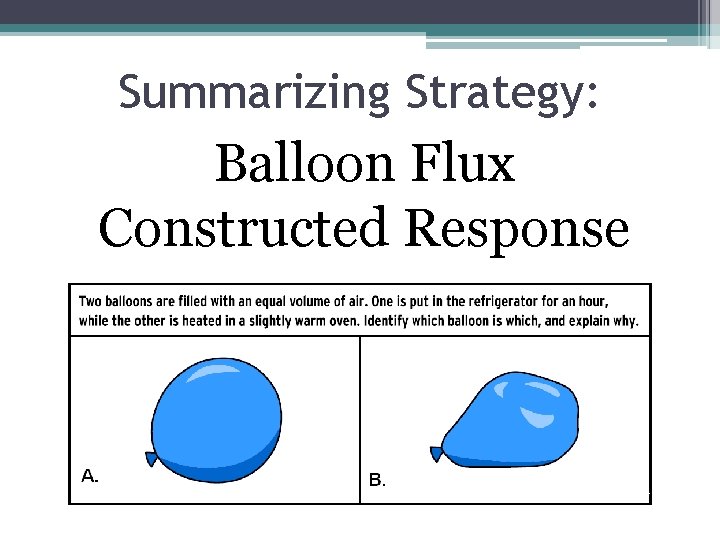 Summarizing Strategy:

Balloon Flux Constructed Response

Two balloons are filled with an equal volume of air. One is put in the refrigerator for an hour, while the other is heated in a slightly warm oven. Identify which balloon is which, and explain why.

A.

B.